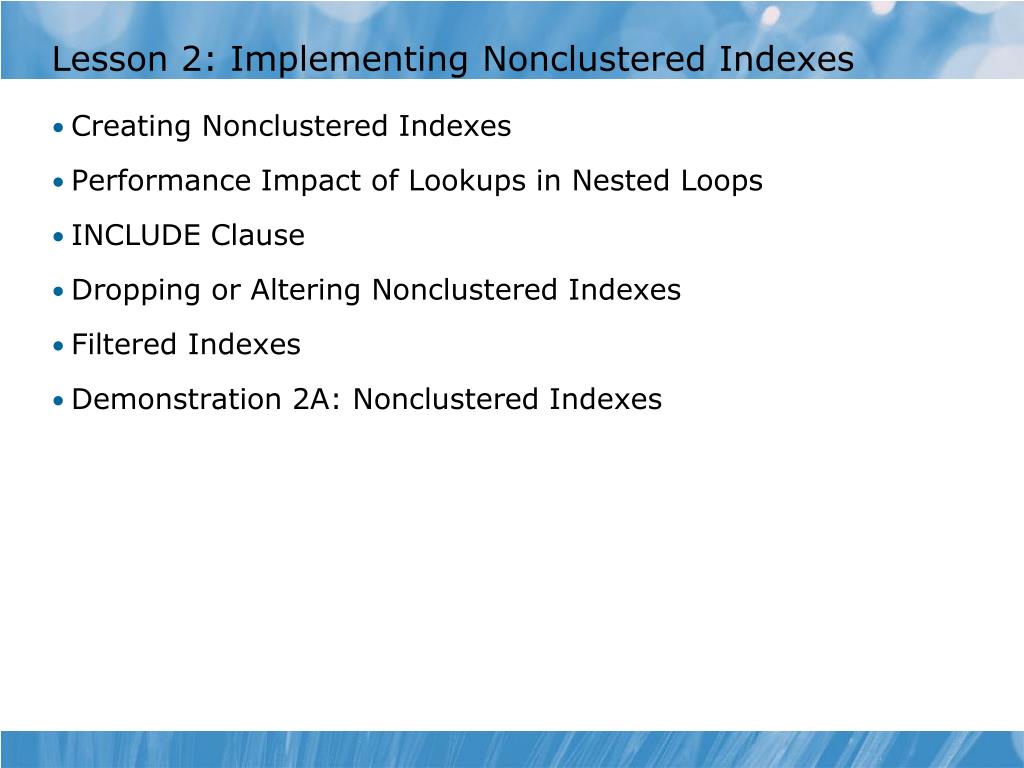 Lesson 2: Implementing Nonclustered Indexes

• Creating Nonclustered Indexes

• Performance Impact of Lookups in Nested Loops

• INCLUDE Clause

• Dropping or Altering Nonclustered Indexes

• Filtered Indexes

• Demonstration 2A: Nonclustered Indexes